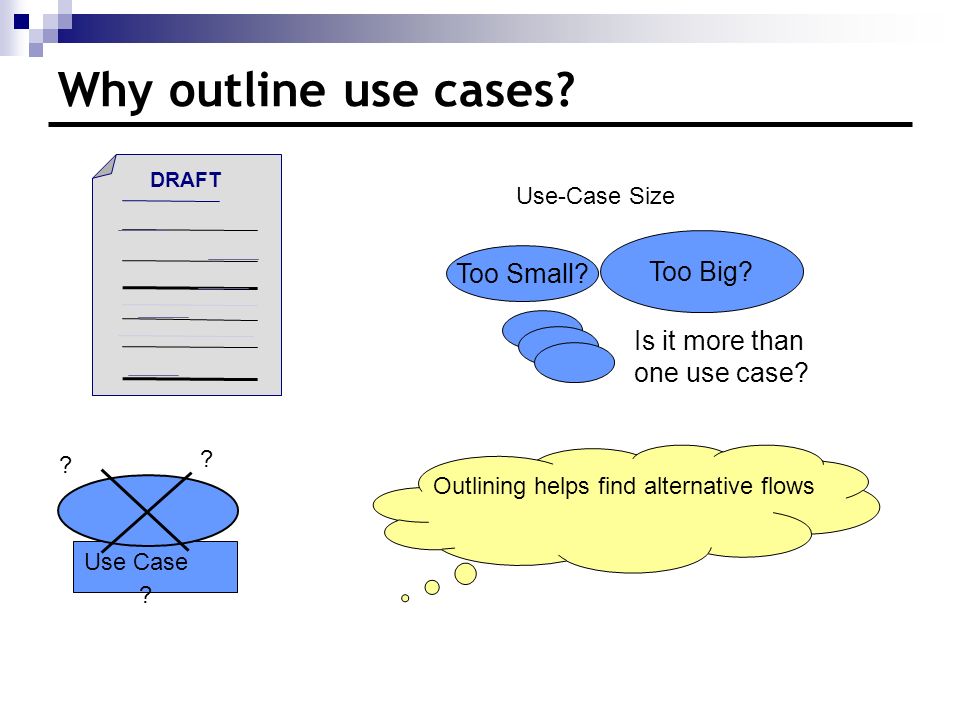 Why outline use cases?

DRAFT

Use-Case Size

Too Small?

Too Big?

Is it more than one use case?

?

?

Use Case

?

Outlining helps find alternative flows